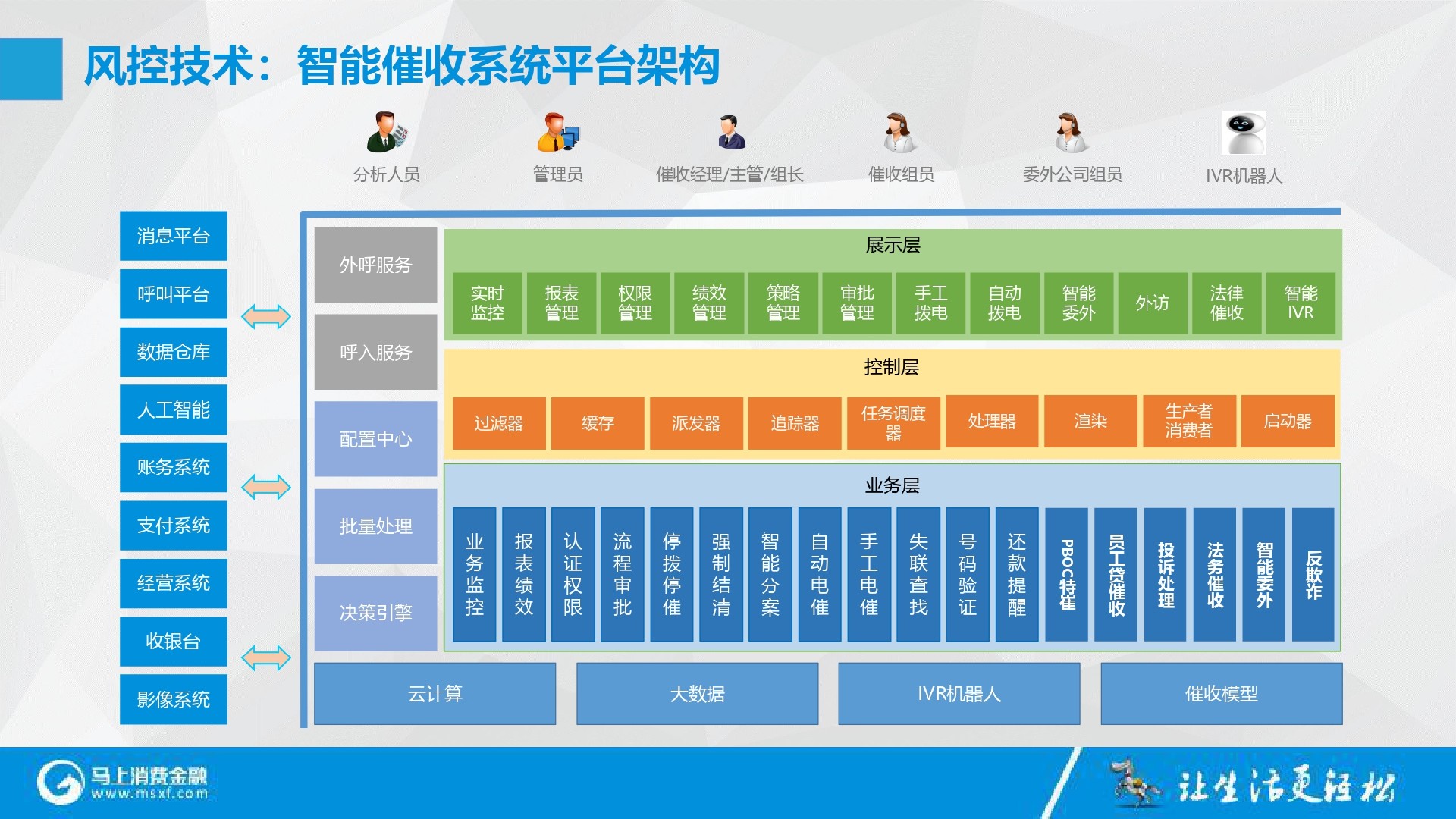 风控技术：智能催收系统平台架构

分析人员
管理员
催收经理/主管/组长
催收组员
委外公司组员
IVR机器人

消息平台
呼叫平台
数据仓库
人工智能
账务系统
支付系统
经营系统
收银台
影像系统

外呼服务
呼入服务
配置中心
批量处理
决策引擎

展示层
实时监控
报表管理
权限管理
绩效管理
策略管理
审批管理
手工拨电
自动拨电
智能委外
外访
法律催收
智能IVR

控制层
过滤器
缓存
派发器
追踪器
任务调度器
处理器
渲染
生产者消费者
启动器

业务层
业务监控
报表绩效
认证权限
流程审批
停拨停催
强制结清
智能分案
自动电催
手工电催
失联查找
号码验证
还款提醒
PBOC特催
员工贷催收
投诉处理
法务催收
智能委外
反欺诈

云计算
大数据
IVR机器人
催收模型

马上消费金融
www.msxf.com
让生活更轻松